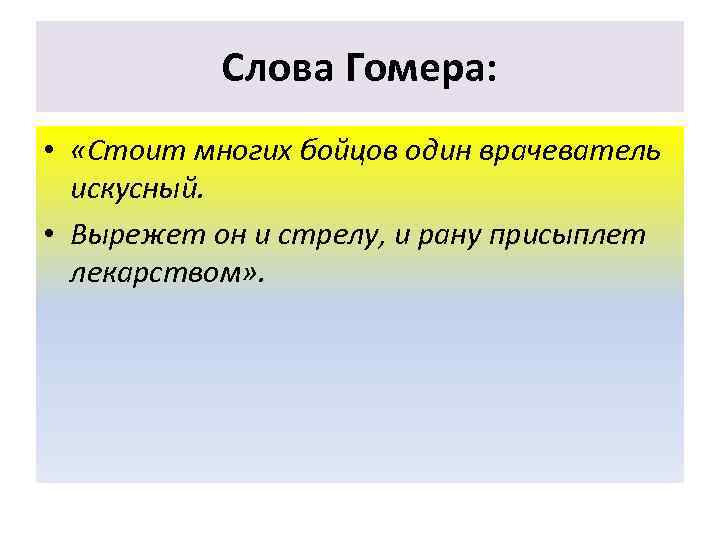 Слова Гомера:

• «Стоит многих бойцов один врачеватель искусный.

• Вырежет он и стрелу, и рану присыплет лекарством».